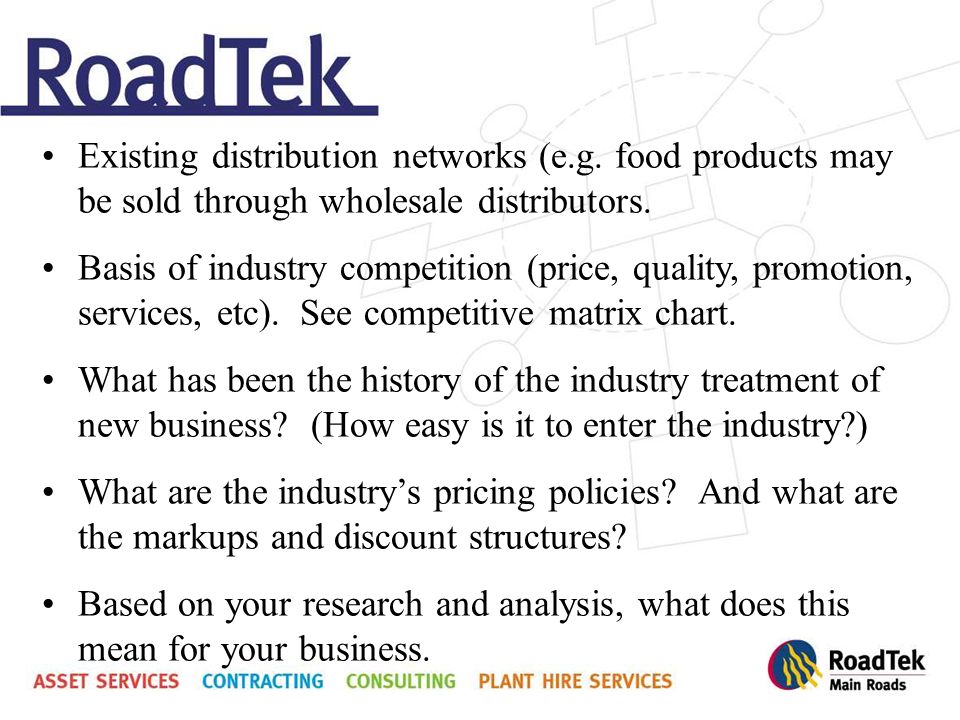 RoadTek

• Existing distribution networks (e.g. food products may be sold through wholesale distributors.

• Basis of industry competition (price, quality, promotion, services, etc). See competitive matrix chart.

• What has been the history of the industry treatment of new business? (How easy is it to enter the industry?)

• What are the industry's pricing policies? And what are the markups and discount structures?

• Based on your research and analysis, what does this mean for your business.

ASSET SERVICES CONTRACTING CONSULTING PLANT HIRE SERVICES

RoadTek
Main Roads